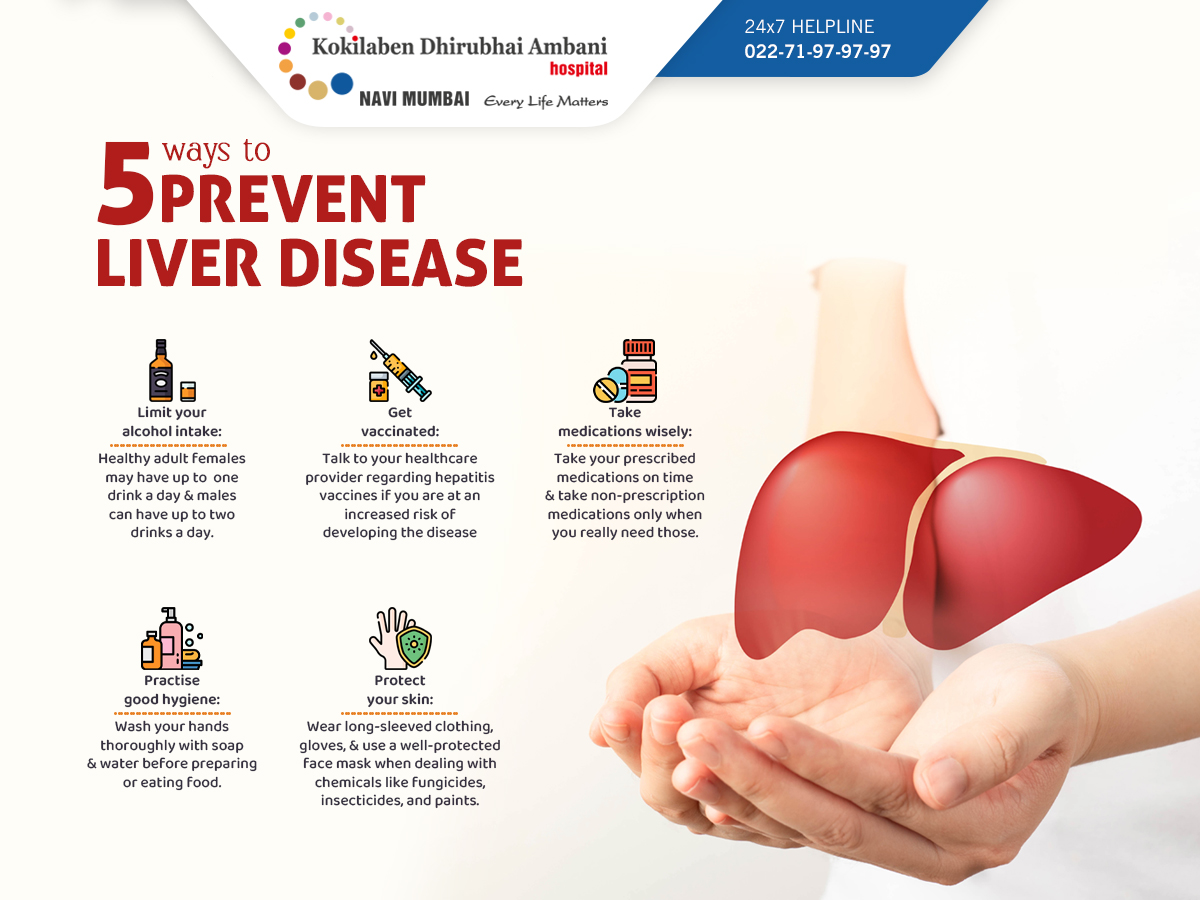 Kokilaben Dhirubhai Ambani hospital
NAVI MUMBAI Every Life Matters

24x7 HELPLINE
022-71-97-97-97

5 ways to PREVENT LIVER DISEASE

Limit your alcohol intake:
Healthy adult females may have up to one drink a day & males can have up to two drinks a day.

Get vaccinated:
Talk to your healthcare provider regarding hepatitis vaccines if you are at an increased risk of developing the disease

Take medications wisely:
Take your prescribed medications on time & take non-prescription medications only when you really need those.

Practise good hygiene:
Wash your hands thoroughly with soap & water before preparing or eating food.

Protect your skin:
Wear long-sleeved clothing, gloves, & use a well-protected face mask when dealing with chemicals like fungicides, insecticides, and paints.